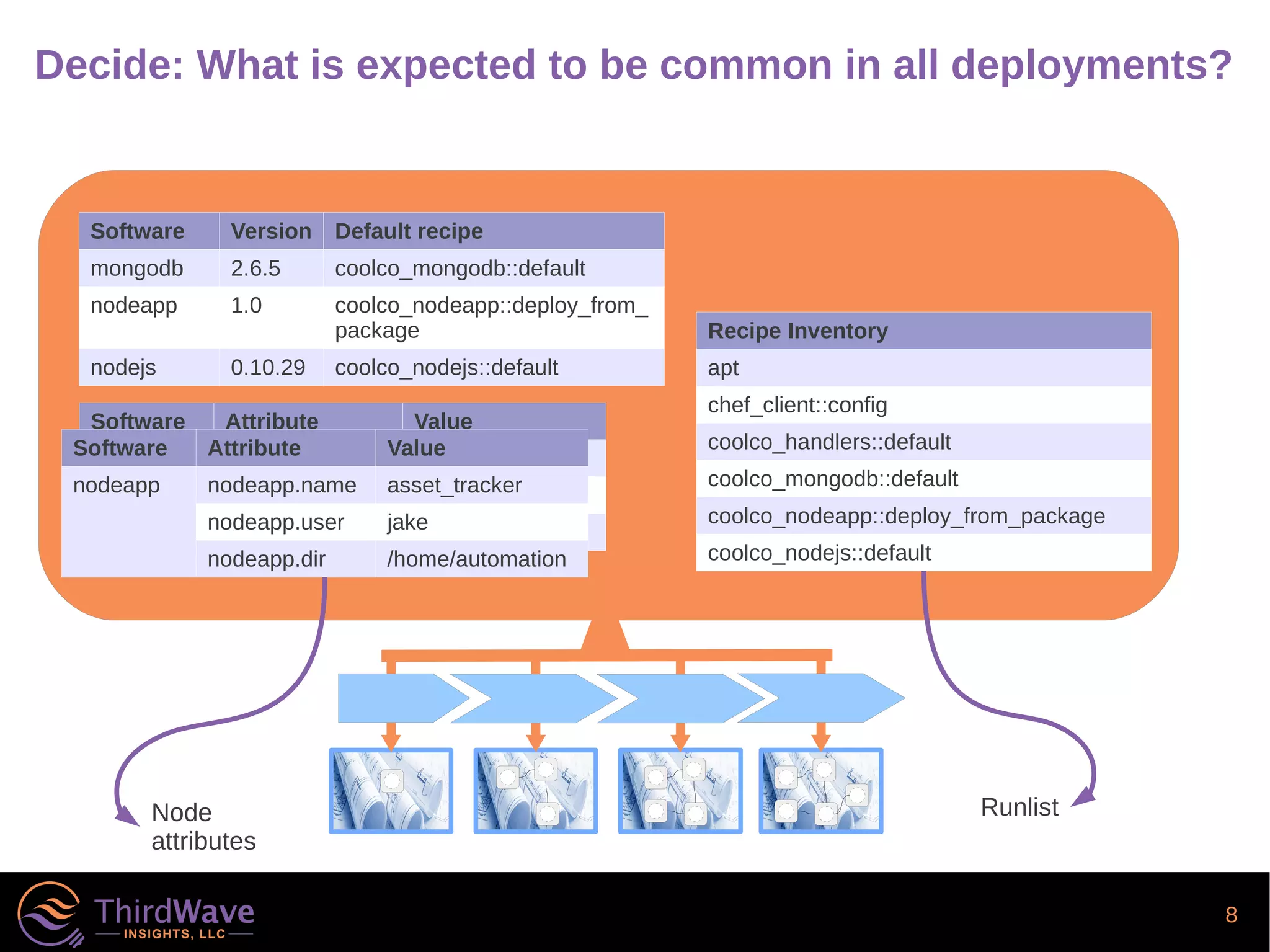 Decide: What is expected to be common in all deployments?

| Software | Version | Default recipe |
|---|---|---|
| mongodb | 2.6.5 | coolco_mongodb::default |
| nodeapp | 1.0 | coolco_nodeapp::deploy_from_package |
| nodejs | 0.10.29 | coolco_nodejs::default |

| Software | Attribute | Value |
|---|---|---|

| Software | Attribute | Value |
|---|---|---|
| nodeapp | nodeapp.name | asset_tracker |
| | nodeapp.user | jake |
| | nodeapp.dir | /home/automation |

| Recipe Inventory |
|---|
| apt |
| chef_client::config |
| coolco_handlers::default |
| coolco_mongodb::default |
| coolco_nodeapp::deploy_from_package |
| coolco_nodejs::default |

Node attributes

Runlist

ThirdWave INSIGHTS, LLC

8